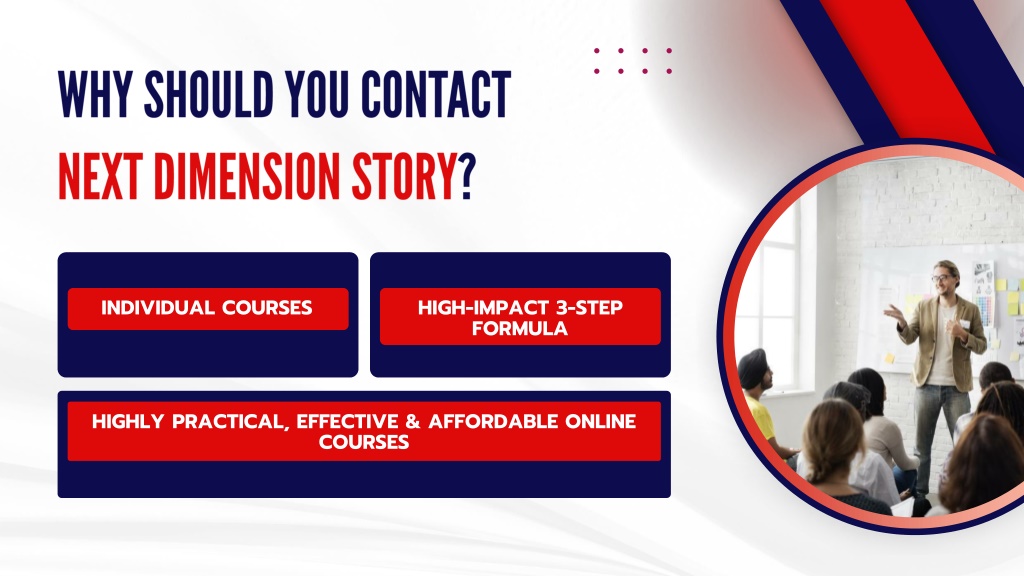 WHY SHOULD YOU CONTACT
NEXT DIMENSION STORY?

INDIVIDUAL COURSES

HIGH-IMPACT 3-STEP FORMULA

HIGHLY PRACTICAL, EFFECTIVE & AFFORDABLE ONLINE COURSES